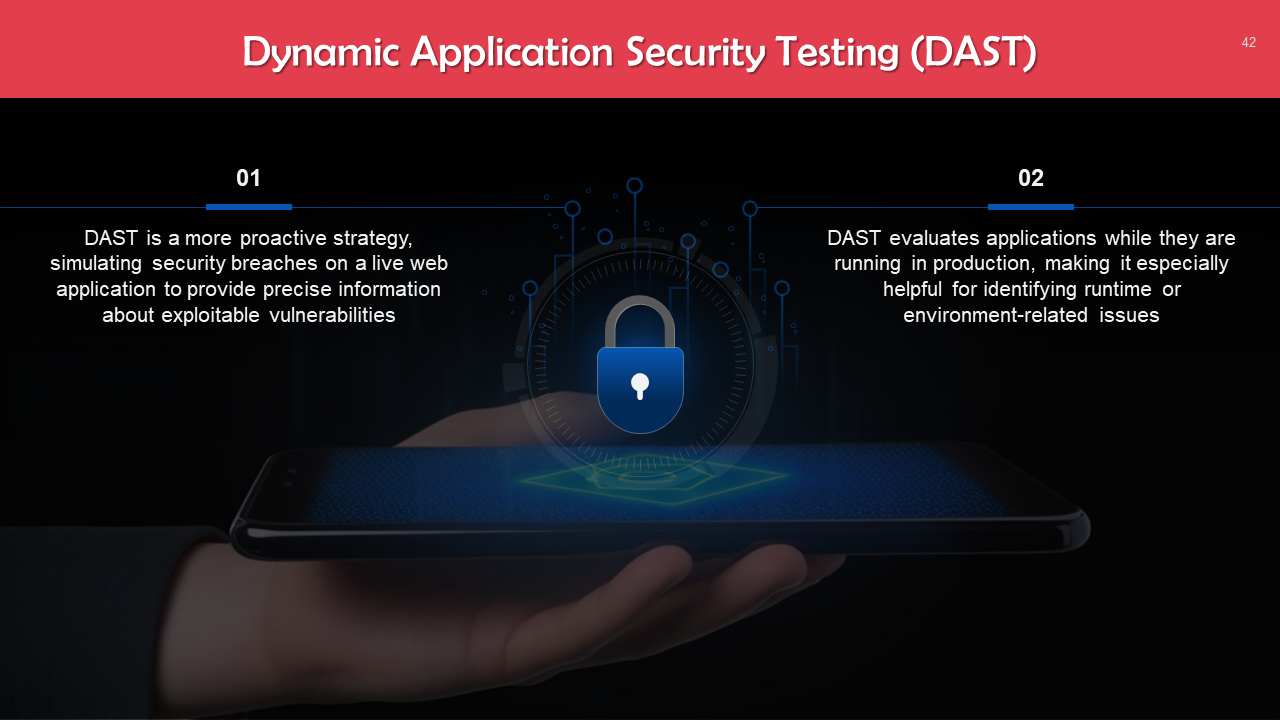 Dynamic Application Security Testing (DAST)

42

01

DAST is a more proactive strategy, simulating security breaches on a live web application to provide precise information about exploitable vulnerabilities

02

DAST evaluates applications while they are running in production, making it especially helpful for identifying runtime or environment-related issues